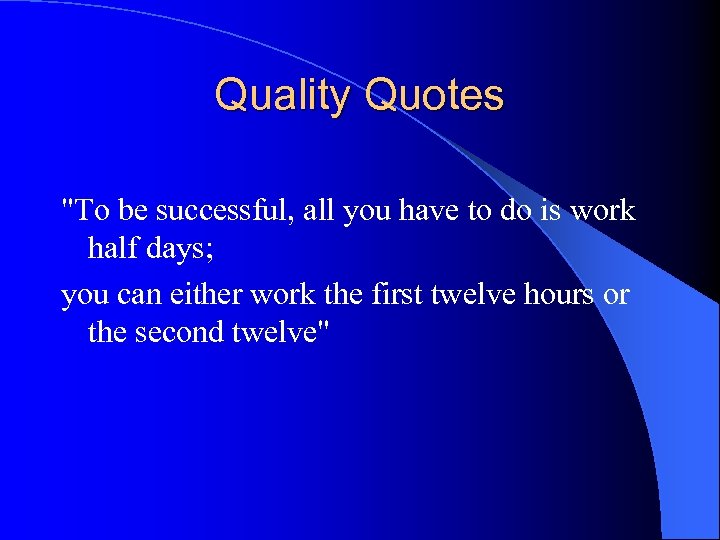 Quality Quotes

"To be successful, all you have to do is work half days;

you can either work the first twelve hours or the second twelve"